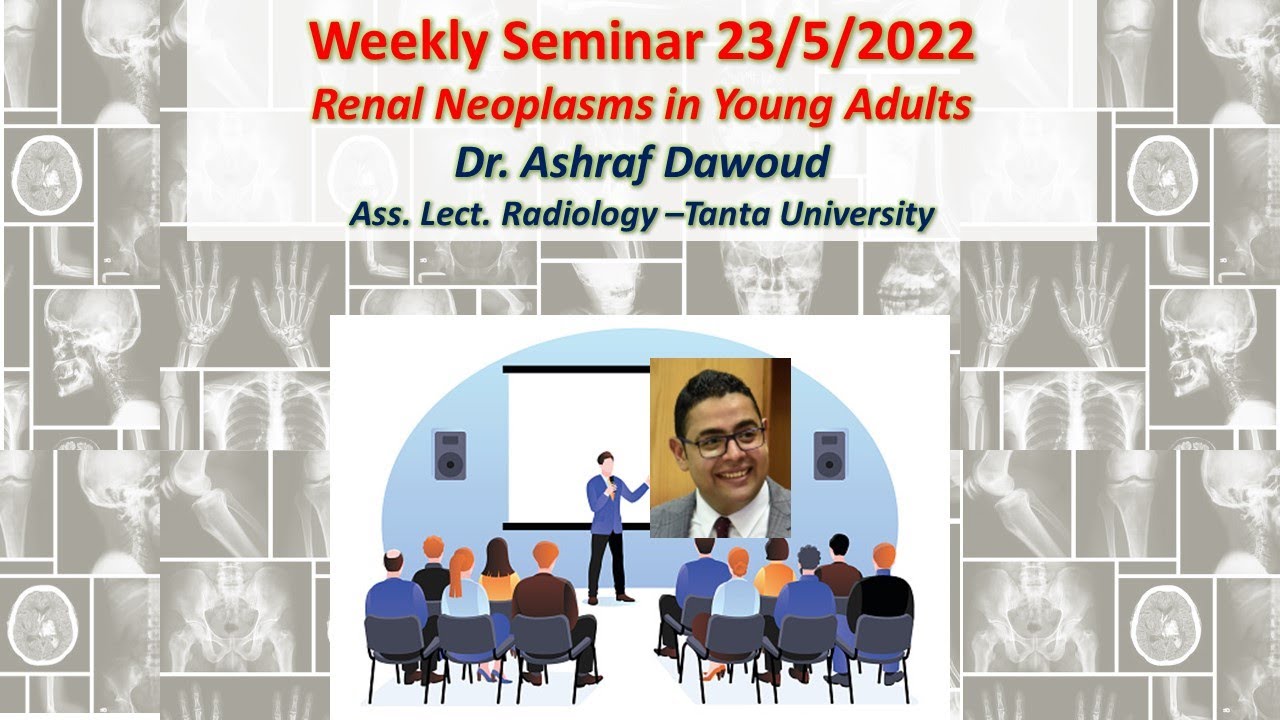 Weekly Seminar 23/5/2022

Renal Neoplasms in Young Adults

Dr. Ashraf Dawoud

Ass. Lect. Radiology –Tanta University